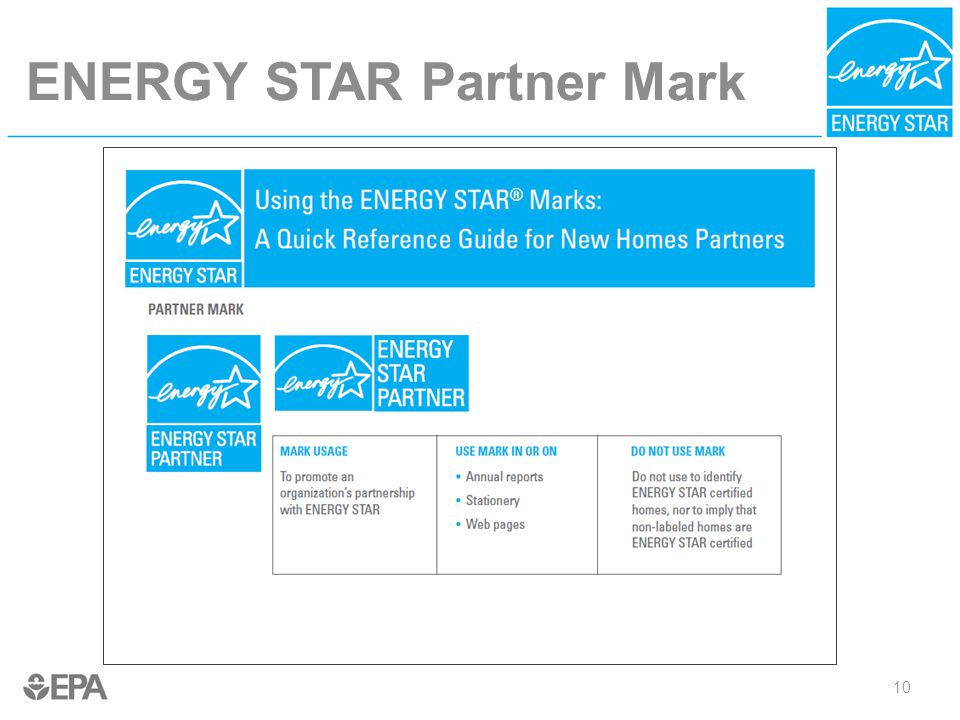 ENERGY STAR Partner Mark

energy
ENERGY STAR

energy
ENERGY STAR

Using the ENERGY STAR® Marks:
A Quick Reference Guide for New Homes Partners

PARTNER MARK

energy
ENERGY STAR PARTNER

energy
ENERGY STAR PARTNER

| MARK USAGE | USE MARK IN OR ON | DO NOT USE MARK |
|---|---|---|
| To promote an organization's partnership with ENERGY STAR | • Annual reports • Stationery • Web pages | Do not use to identify ENERGY STAR certified homes, nor to imply that non-labeled homes are ENERGY STAR certified |

EPA

10